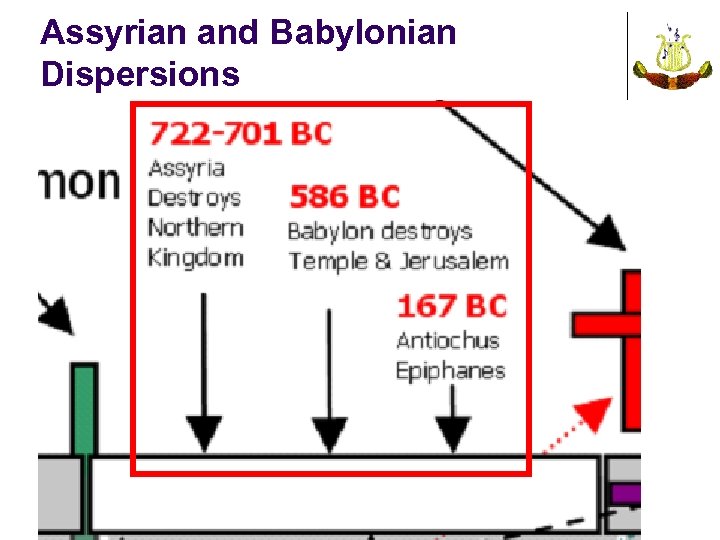 Assyrian and Babylonian Dispersions

mon

722-701 BC
Assyria Destroys Northern Kingdom

586 BC
Babylon destroys Temple & Jerusalem

167 BC
Antiochus Epiphanes